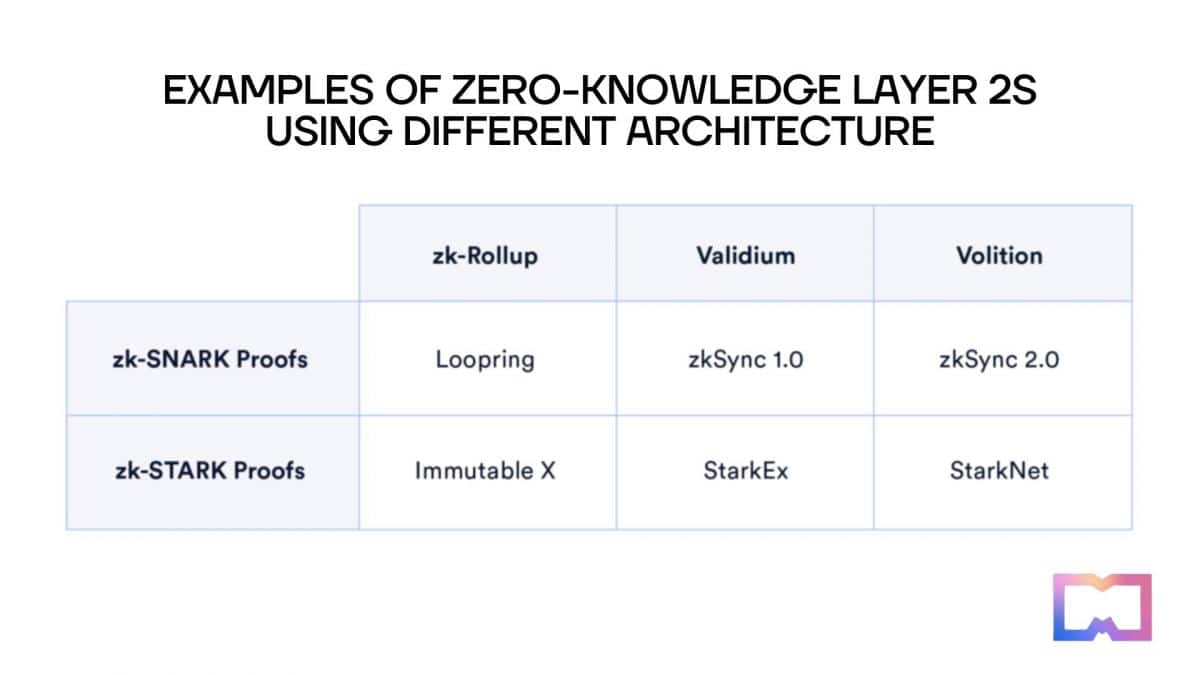 EXAMPLES OF ZERO-KNOWLEDGE LAYER 2S USING DIFFERENT ARCHITECTURE

| | zk-Rollup | Validium | Volition |
|---|---|---|---|
| zk-SNARK Proofs | Loopring | zkSync 1.0 | zkSync 2.0 |
| zk-STARK Proofs | Immutable X | StarkEx | StarkNet |